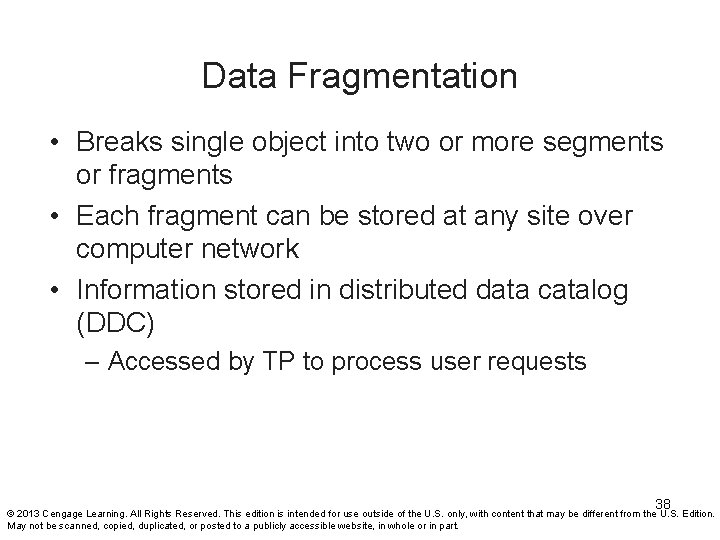 Data Fragmentation

• Breaks single object into two or more segments or fragments
• Each fragment can be stored at any site over computer network
• Information stored in distributed data catalog (DDC)
– Accessed by TP to process user requests

38

© 2013 Cengage Learning. All Rights Reserved. This edition is intended for use outside of the U.S. only, with content that may be different from the U.S. Edition. May not be scanned, copied, duplicated, or posted to a publicly accessible website, in whole or in part.